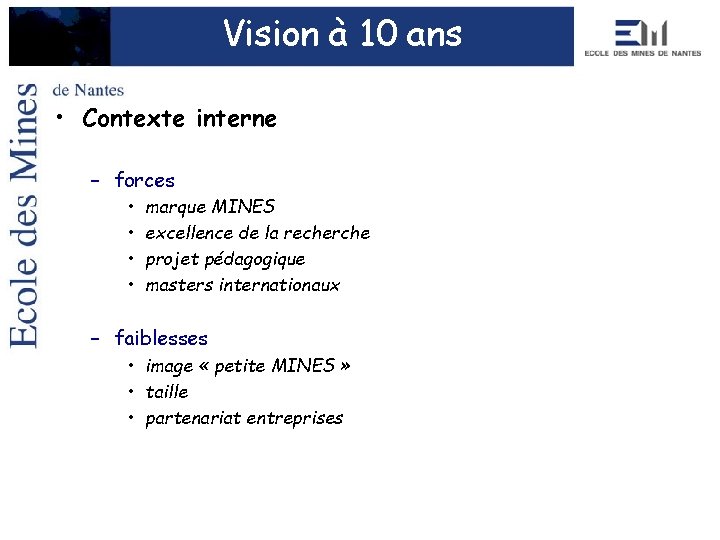 Vision à 10 ans

ECOLE DES MINES DE NANTES

Ecole des Mines

de Nantes

• Contexte interne

– forces
  • marque MINES
  • excellence de la recherche
  • projet pédagogique
  • masters internationaux

– faiblesses
  • image « petite MINES »
  • taille
  • partenariat entreprises